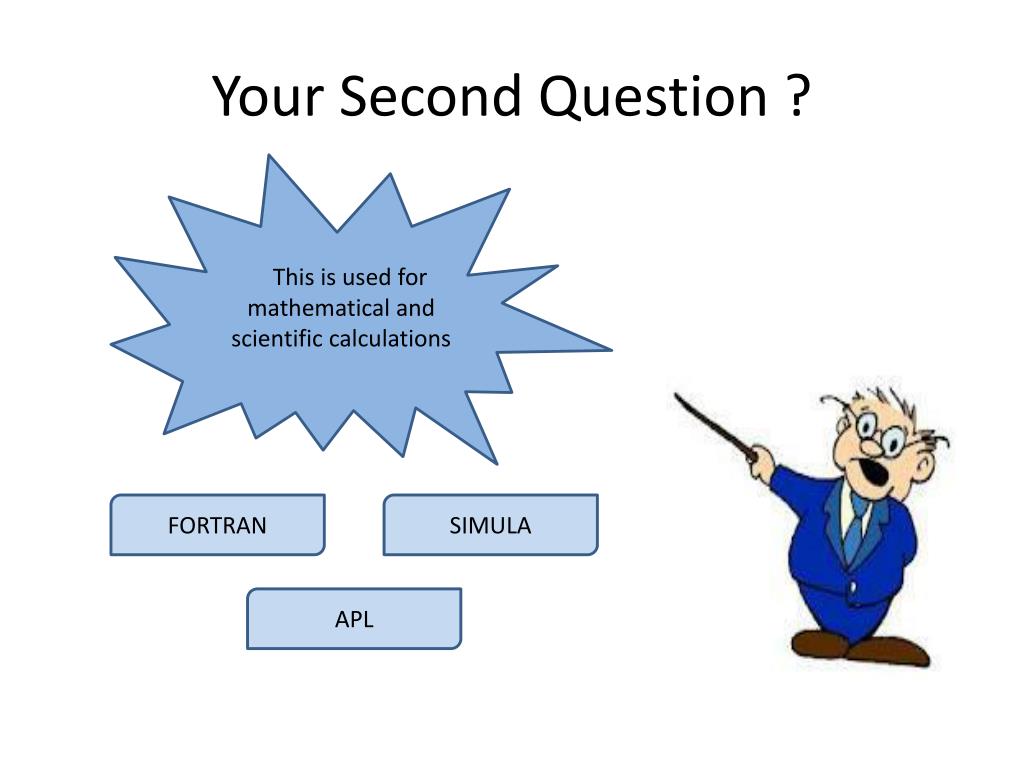 Your Second Question ?

This is used for mathematical and scientific calculations

FORTRAN

SIMULA

APL